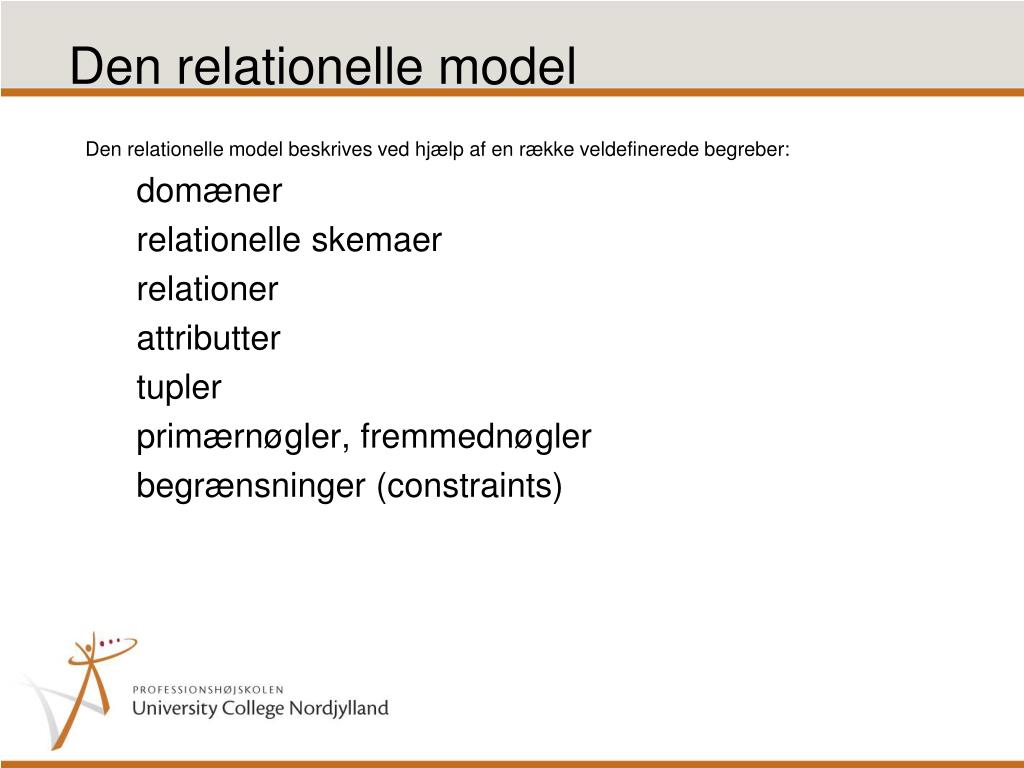 Den relationelle model

Den relationelle model beskrives ved hjælp af en række veldefinerede begreber:

domæner

relationelle skemaer

relationer

attributter

tupler

primærnøgler, fremmednøgler

begrænsninger (constraints)

PROFESSIONSHØJSKOLEN
University College Nordjylland